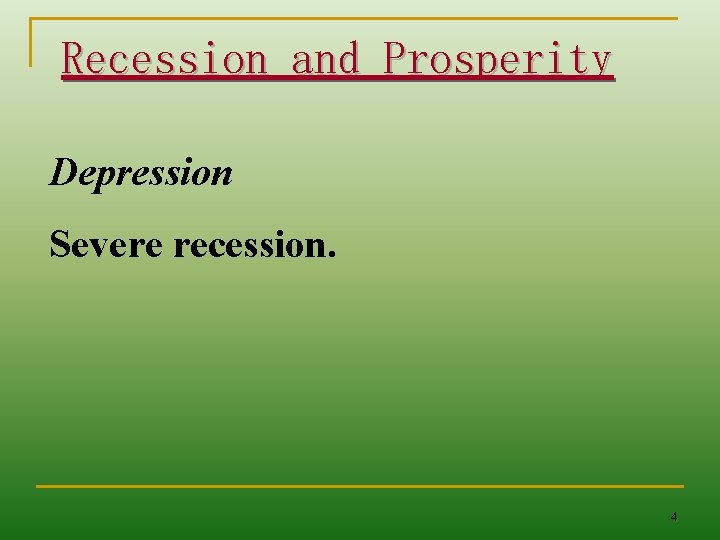 Recession and Prosperity

Depression

Severe recession.

4